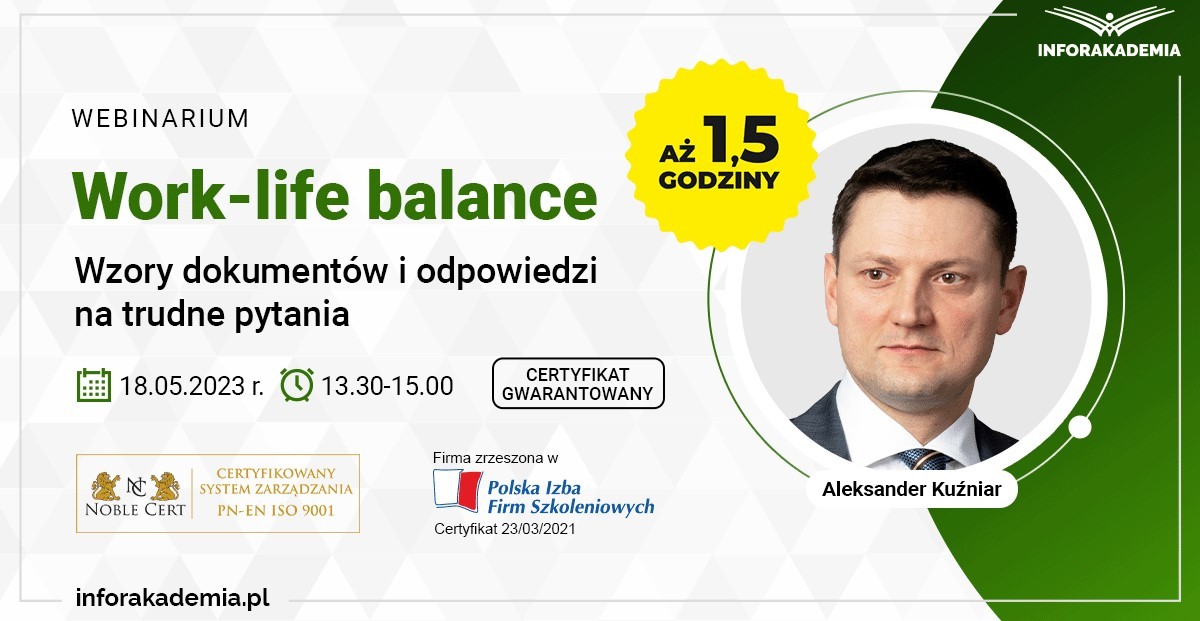 INFORAKADEMIA

WEBINARIUM

Work-life balance

Wzory dokumentów i odpowiedzi na trudne pytania

AŻ 1,5 GODZINY

18.05.2023 r. 13.30-15.00

CERTYFIKAT GWARANTOWANY

NC NOBLE CERT

CERTYFIKOWANY SYSTEM ZARZĄDZANIA PN-EN ISO 9001

Firma zrzeszona w Polska Izba Firm Szkoleniowych Certyfikat 23/03/2021

Aleksander Kuźniar

inforakademia.pl